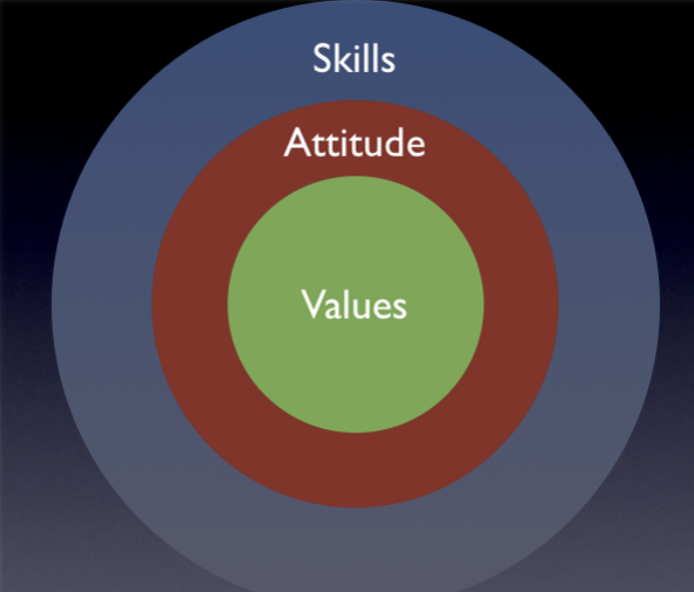 Skills

Attitude

Values